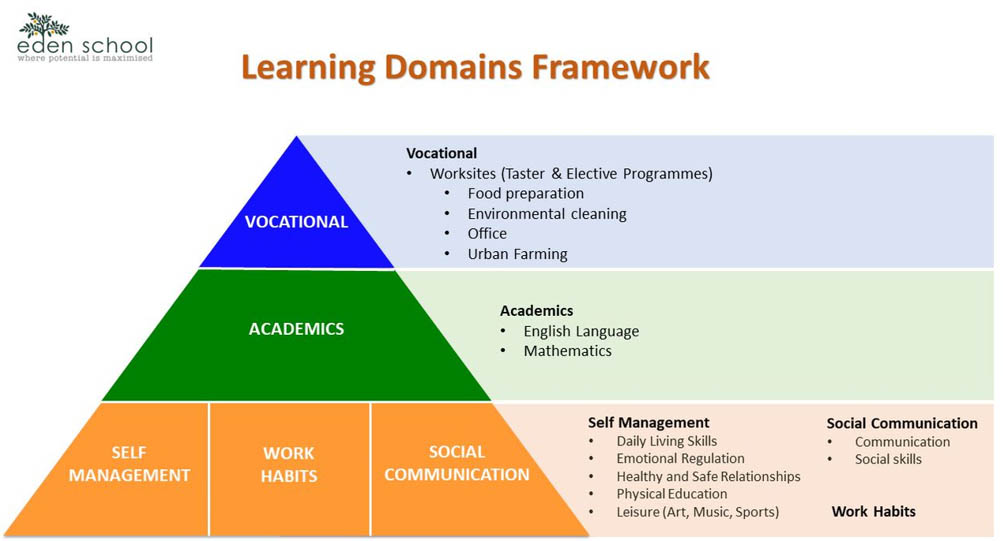 eden school
where potential is maximised

Learning Domains Framework

VOCATIONAL

Vocational
• Worksites (Taster & Elective Programmes)
  • Food preparation
  • Environmental cleaning
  • Office
  • Urban Farming

ACADEMICS

Academics
• English Language
• Mathematics

SELF MANAGEMENT

WORK HABITS

SOCIAL COMMUNICATION

Self Management
• Daily Living Skills
• Emotional Regulation
• Healthy and Safe Relationships
• Physical Education
• Leisure (Art, Music, Sports)

Social Communication
• Communication
• Social skills

Work Habits